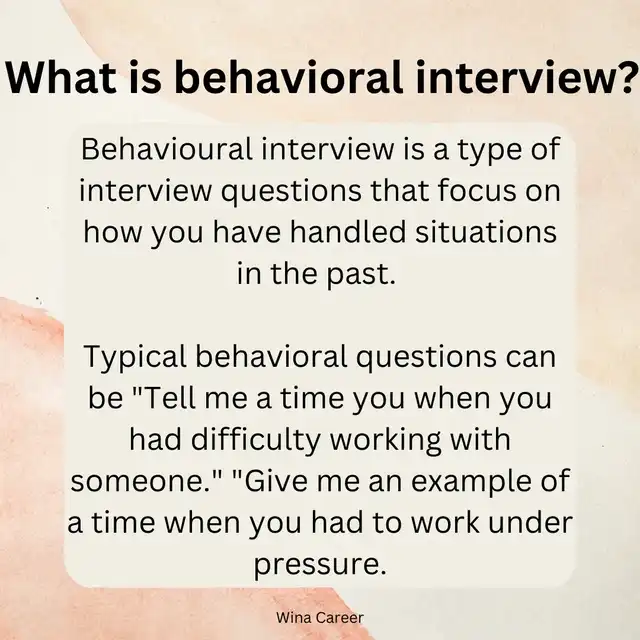 What is behavioral interview?

Behavioural interview is a type of interview questions that focus on how you have handled situations in the past.

Typical behavioral questions can be "Tell me a time you when you had difficulty working with someone." "Give me an example of a time when you had to work under pressure.

Wina Career